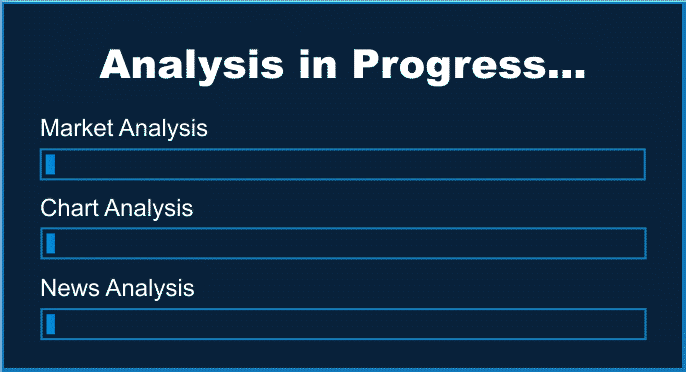 Analysis in Progress...

Market Analysis

Chart Analysis

News Analysis